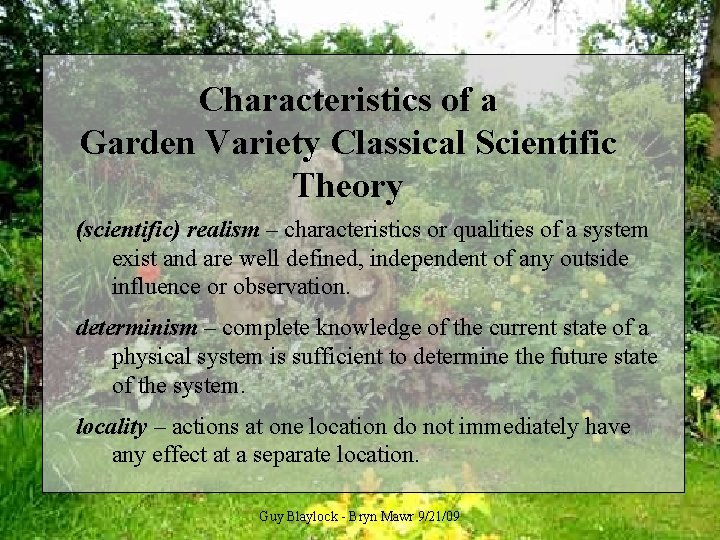 Characteristics of a
Garden Variety Classical Scientific Theory

(scientific) realism – characteristics or qualities of a system exist and are well defined, independent of any outside influence or observation.

determinism – complete knowledge of the current state of a physical system is sufficient to determine the future state of the system.

locality – actions at one location do not immediately have any effect at a separate location.

Guy Blaylock - Bryn Mawr 9/21/09